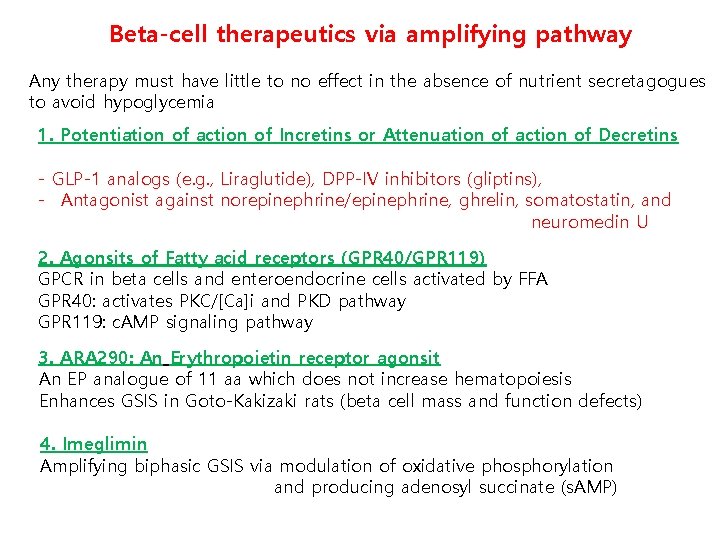 Beta-cell therapeutics via amplifying pathway

Any therapy must have little to no effect in the absence of nutrient secretagogues to avoid hypoglycemia

1. Potentiation of action of Incretins or Attenuation of action of Decretins

- GLP-1 analogs (e.g., Liraglutide), DPP-IV inhibitors (gliptins),
- Antagonist against norepinephrine/epinephrine, ghrelin, somatostatin, and neuromedin U

2. Agonsits of Fatty acid receptors (GPR40/GPR119)
GPCR in beta cells and enteroendocrine cells activated by FFA
GPR40: activates PKC/[Ca]i and PKD pathway
GPR119: cAMP signaling pathway

3. ARA290: An Erythropoietin receptor agonsit
An EP analogue of 11 aa which does not increase hematopoiesis
Enhances GSIS in Goto-Kakizaki rats (beta cell mass and function defects)

4. Imeglimin
Amplifying biphasic GSIS via modulation of oxidative phosphorylation and producing adenosyl succinate (sAMP)